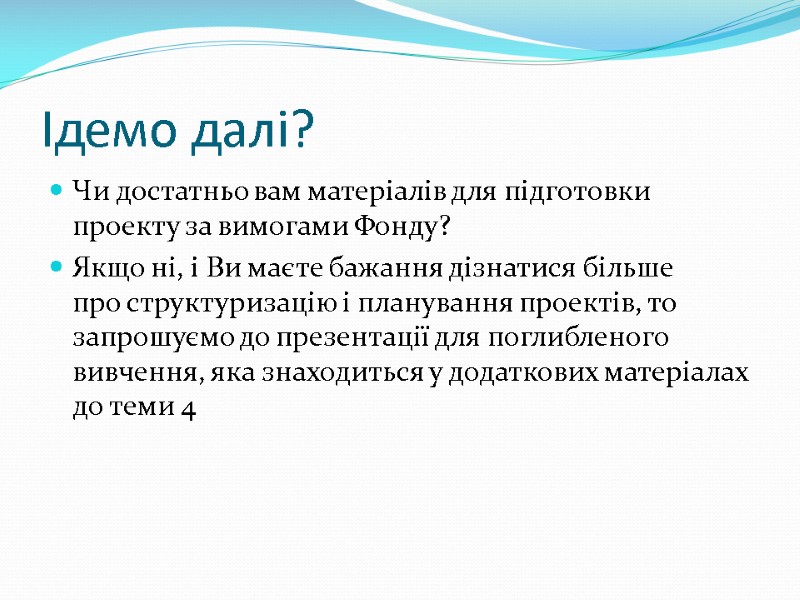 Ідемо далі?

Чи достатньо вам матеріалів для підготовки проекту за вимогами Фонду?

Якщо ні, і Ви маєте бажання дізнатися більше про структуризацію і планування проектів, то запрошуємо до презентації для поглибленого вивчення, яка знаходиться у додаткових матеріалах до теми 4